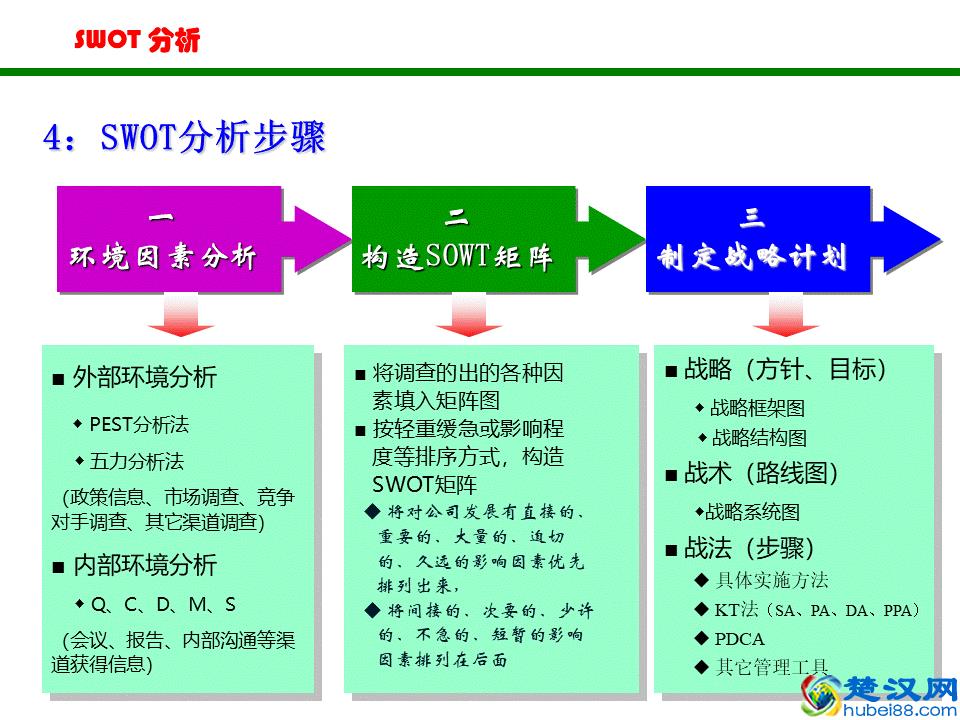 SWOT 分析

4：SWOT分析步骤

一
环境因素分析

二
构造SOWT矩阵

三
制定战略计划

■ 外部环境分析

◆ PEST分析法

◆ 五力分析法

（政策信息、市场调查、竞争对手调查、其它渠道调查）

■ 内部环境分析

◆ Q、C、D、M、S

（会议、报告、内部沟通等渠道获得信息）

■ 将调查的出的各种因素填入矩阵图

■ 按轻重缓急或影响程度等排序方式，构造SWOT矩阵

◆ 将对公司发展有直接的、重要的、大量的、迫切的、久远的影响因素优先排列出来，

◆ 将间接的、次要的、少许的、不急的、短暂的影响因素排列在后面

■ 战略（方针、目标）

◆ 战略框架图

◆ 战略结构图

■ 战术（路线图）

◆战略系统图

■ 战法（步骤）

◆ 具体实施方法

◆ KT法（SA、PA、DA、PPA）

◆ PDCA

◆ 其它管理工具

楚汉网
hubei88.com